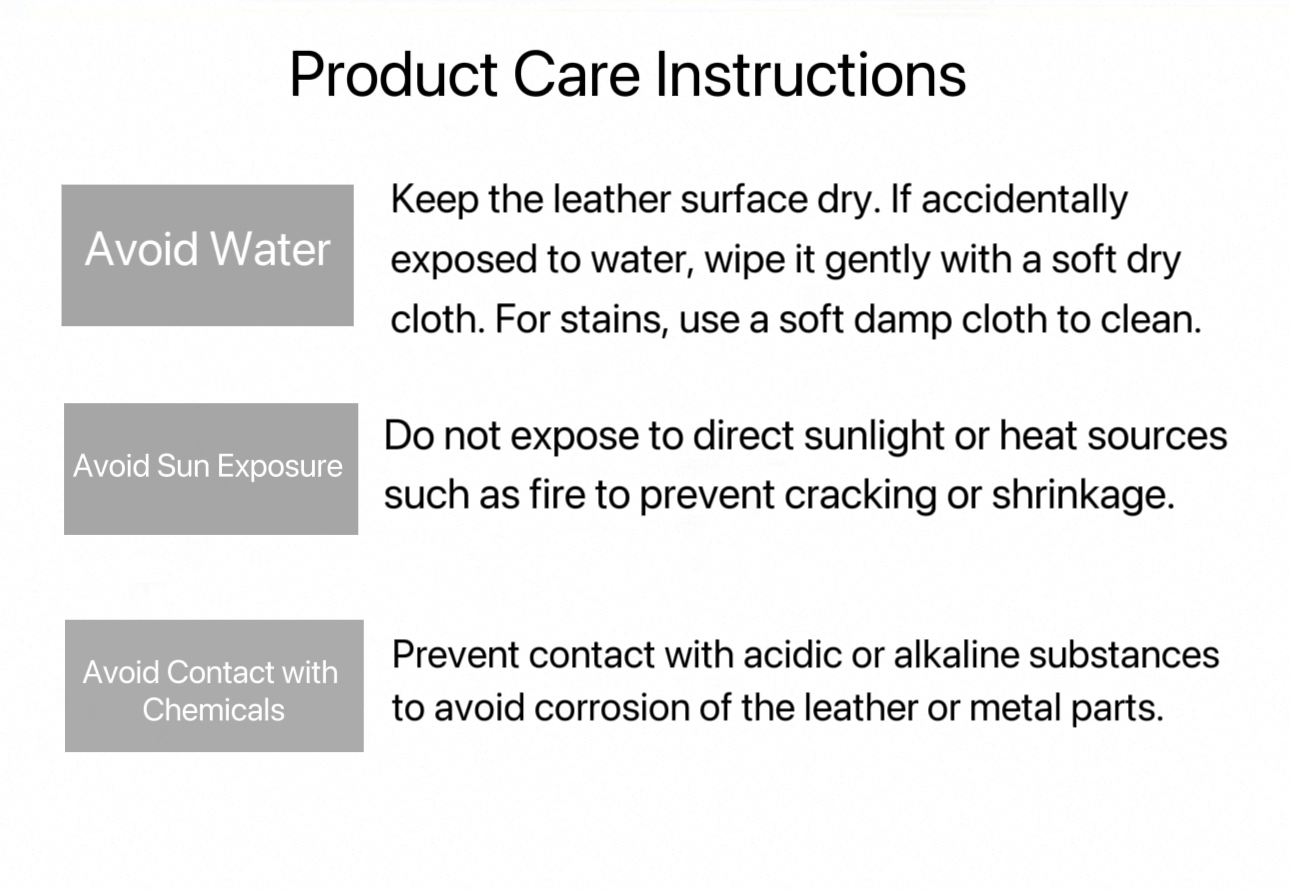 Product Care Instructions

Avoid Water

Keep the leather surface dry. If accidentally exposed to water, wipe it gently with a soft dry cloth. For stains, use a soft damp cloth to clean.

Avoid Sun Exposure

Do not expose to direct sunlight or heat sources such as fire to prevent cracking or shrinkage.

Avoid Contact with Chemicals

Prevent contact with acidic or alkaline substances to avoid corrosion of the leather or metal parts.